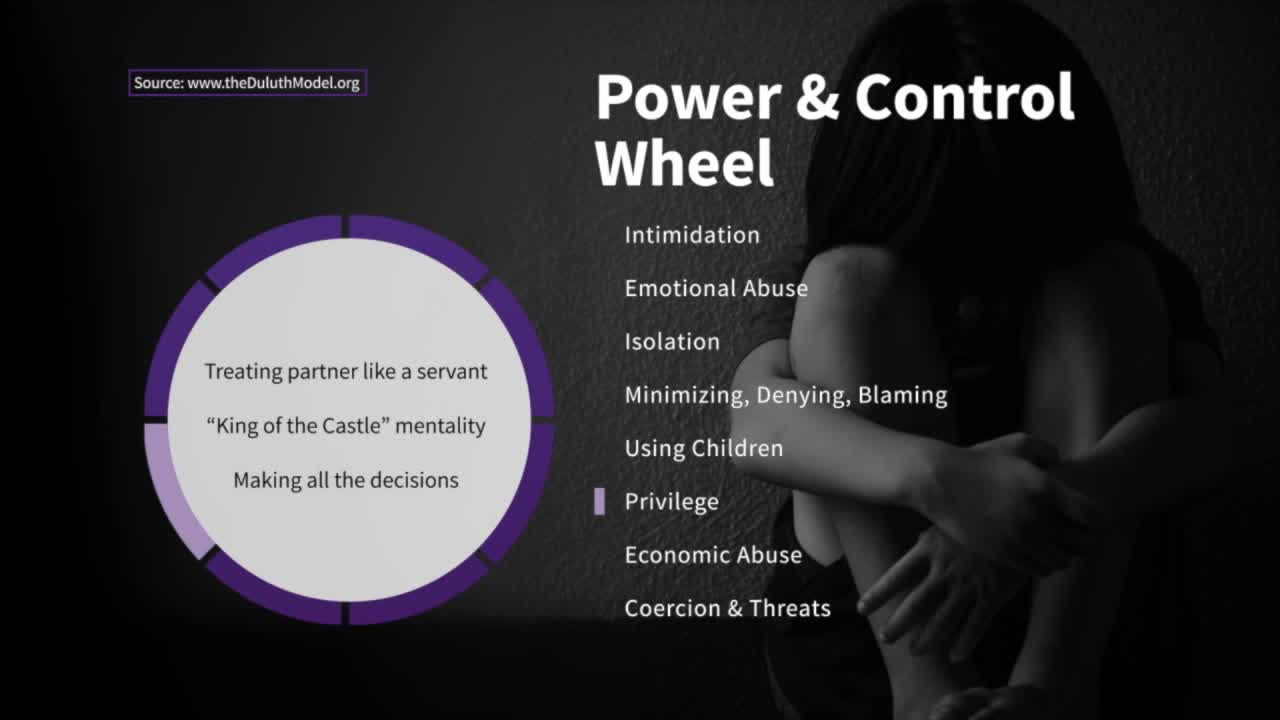 Source: www.theDuluthModel.org

Power & Control Wheel

Treating partner like a servant

“King of the Castle” mentality

Making all the decisions

Intimidation

Emotional Abuse

Isolation

Minimizing, Denying, Blaming

Using Children

Privilege

Economic Abuse

Coercion & Threats